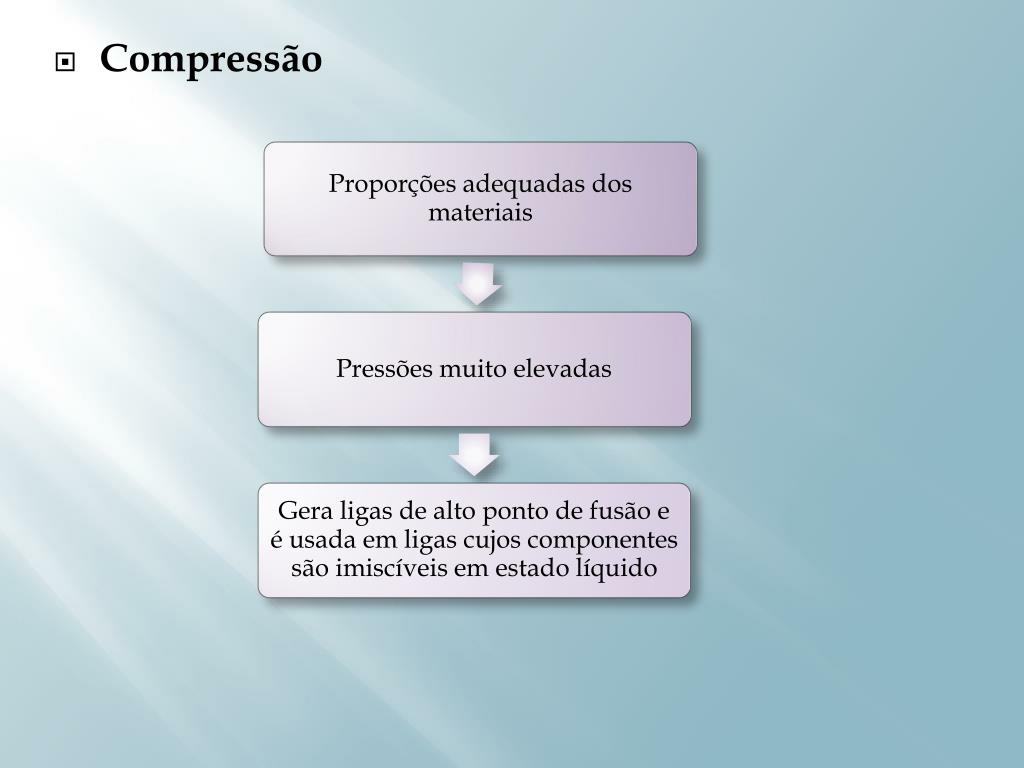 Compressão

Proporções adequadas dos materiais

Pressões muito elevadas

Gera ligas de alto ponto de fusão e é usada em ligas cujos componentes são imiscíveis em estado líquido